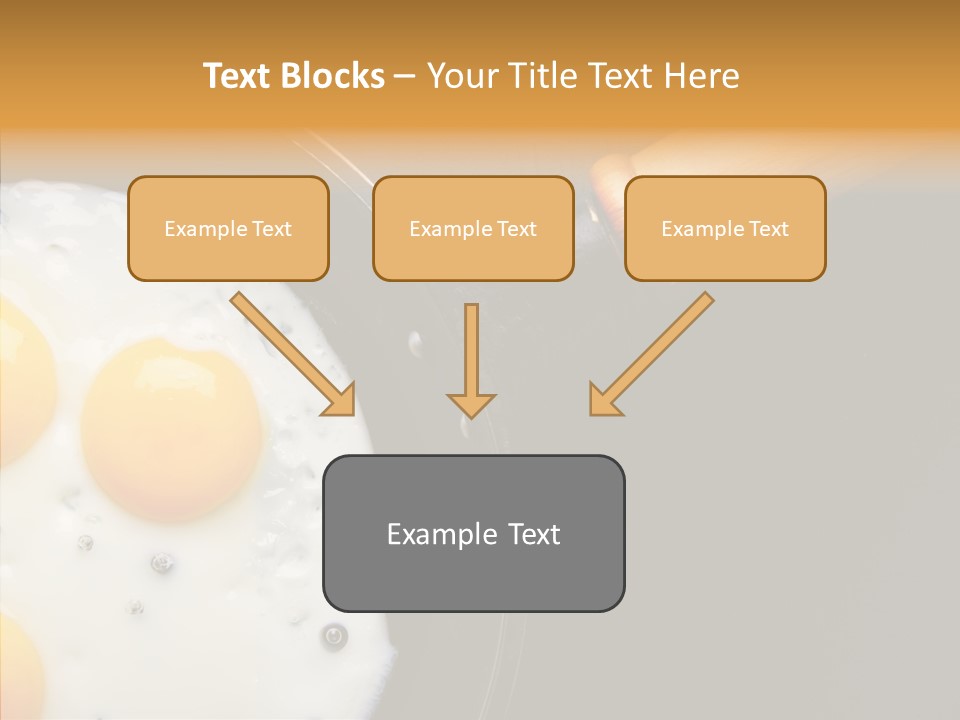 Text Blocks – Your Title Text Here

Example Text

Example Text

Example Text

Example Text